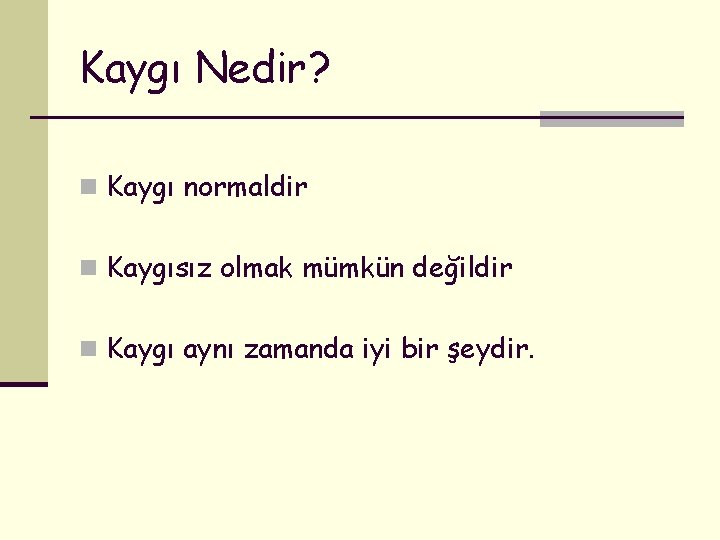 Kaygı Nedir?

Kaygı normaldir

Kaygısız olmak mümkün değildir

Kaygı aynı zamanda iyi bir şeydir.